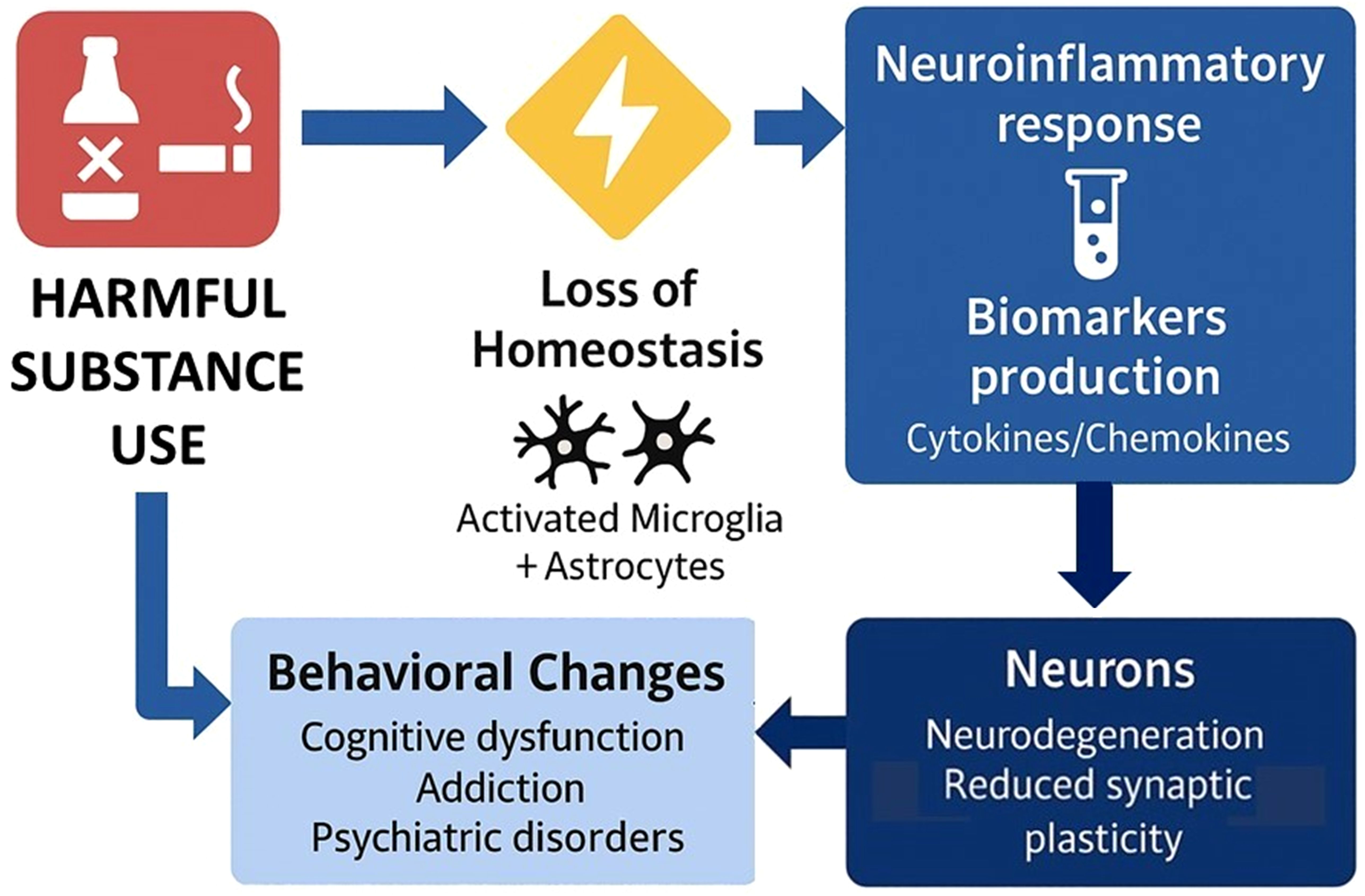 HARMFUL SUBSTANCE USE

Loss of Homeostasis

Activated Microglia + Astrocytes

Neuroinflammatory response

Biomarkers production

Cytokines/Chemokines

Neurons

Neurodegeneration
Reduced synaptic plasticity

Behavioral Changes

Cognitive dysfunction
Addiction
Psychiatric disorders